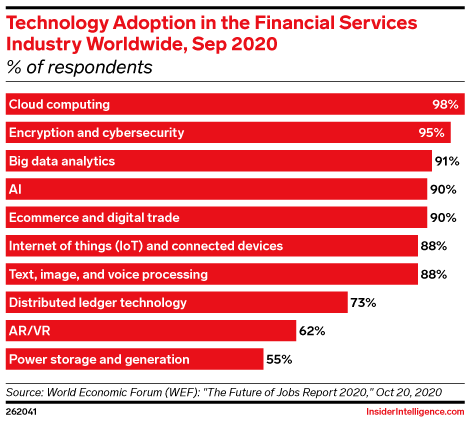 Technology Adoption in the Financial Services Industry Worldwide, Sep 2020
% of respondents

Cloud computing 98%
Encryption and cybersecurity 95%
Big data analytics 91%
AI 90%
Ecommerce and digital trade 90%
Internet of things (IoT) and connected devices 88%
Text, image, and voice processing 88%
Distributed ledger technology 73%
AR/VR 62%
Power storage and generation 55%

Source: World Economic Forum (WEF): "The Future of Jobs Report 2020," Oct 20, 2020
262041
InsiderIntelligence.com